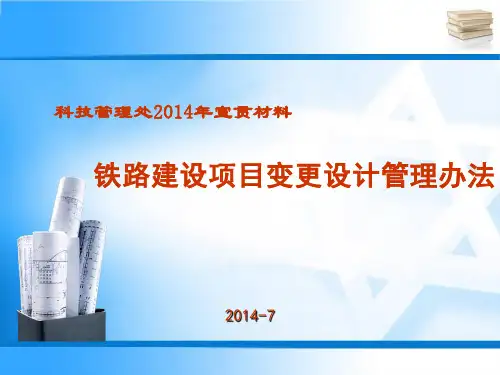 科技管理处2014年宣贯材料

铁路建设项目变更设计管理办法

2014-7